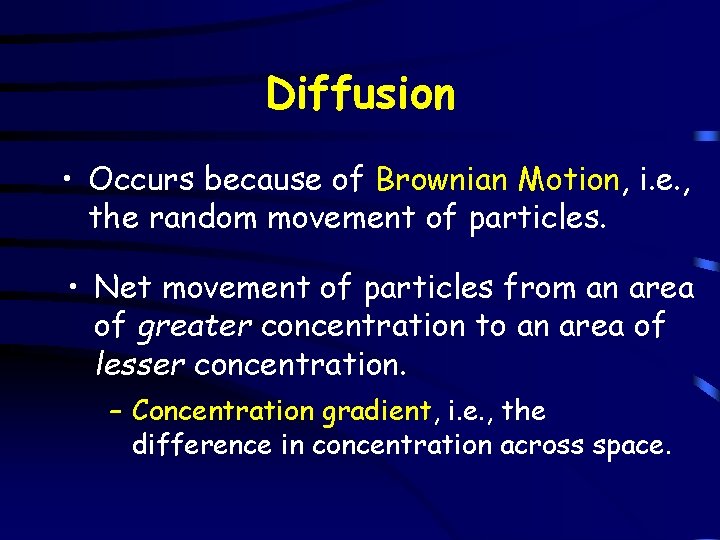 Diffusion

• Occurs because of Brownian Motion, i.e., the random movement of particles.

• Net movement of particles from an area of greater concentration to an area of lesser concentration.

– Concentration gradient, i.e., the difference in concentration across space.